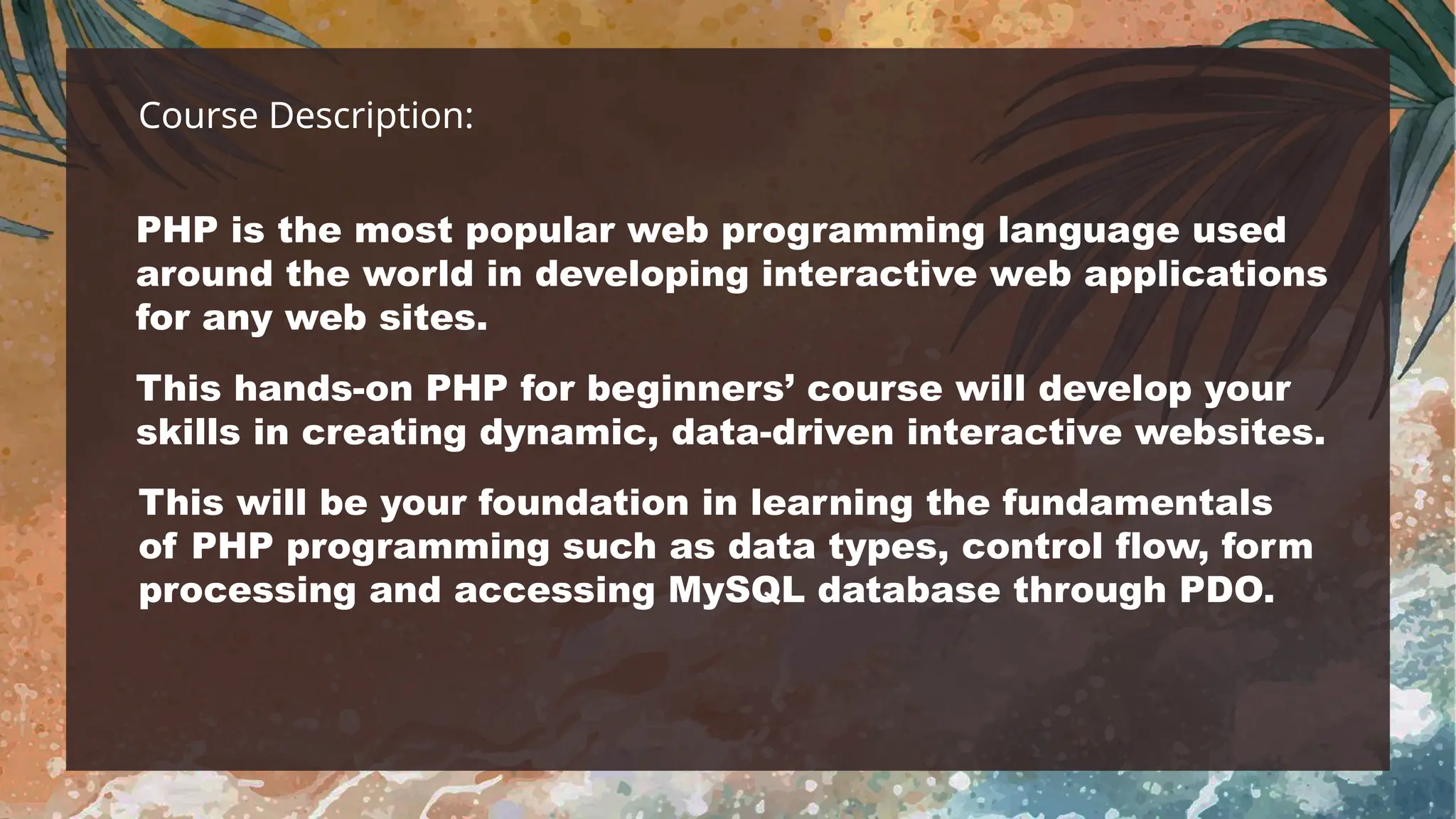 Course Description:

PHP is the most popular web programming language used around the world in developing interactive web applications for any web sites.

This hands-on PHP for beginners’ course will develop your skills in creating dynamic, data-driven interactive websites.

This will be your foundation in learning the fundamentals of PHP programming such as data types, control flow, form processing and accessing MySQL database through PDO.